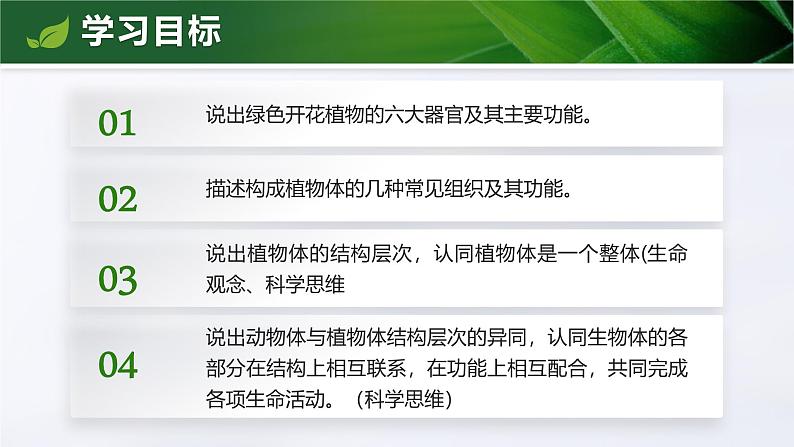 学习目标

01 说出绿色开花植物的六大器官及其主要功能。

02 描述构成植物体的几种常见组织及其功能。

03 说出植物体的结构层次，认同植物体是一个整体(生命观念、科学思维

04 说出动物体与植物体结构层次的异同，认同生物体的各部分在结构上相互联系，在功能上相互配合，共同完成各项生命活动。（科学思维）